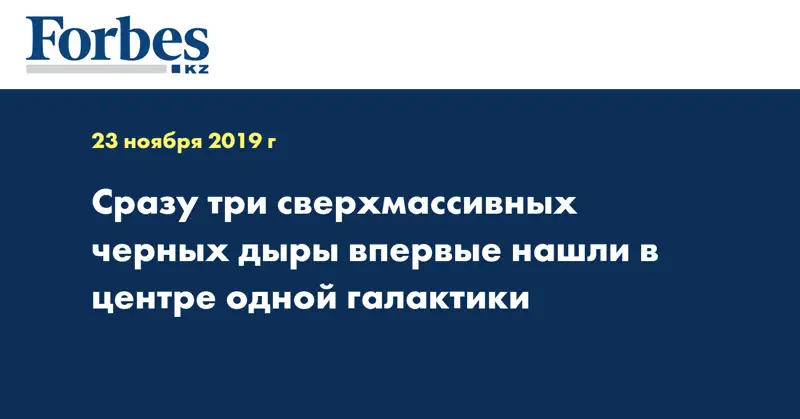 Forbes
KZ

23 ноября 2019 г

Сразу три сверхмассивных черных дыры впервые нашли в центре одной галактики